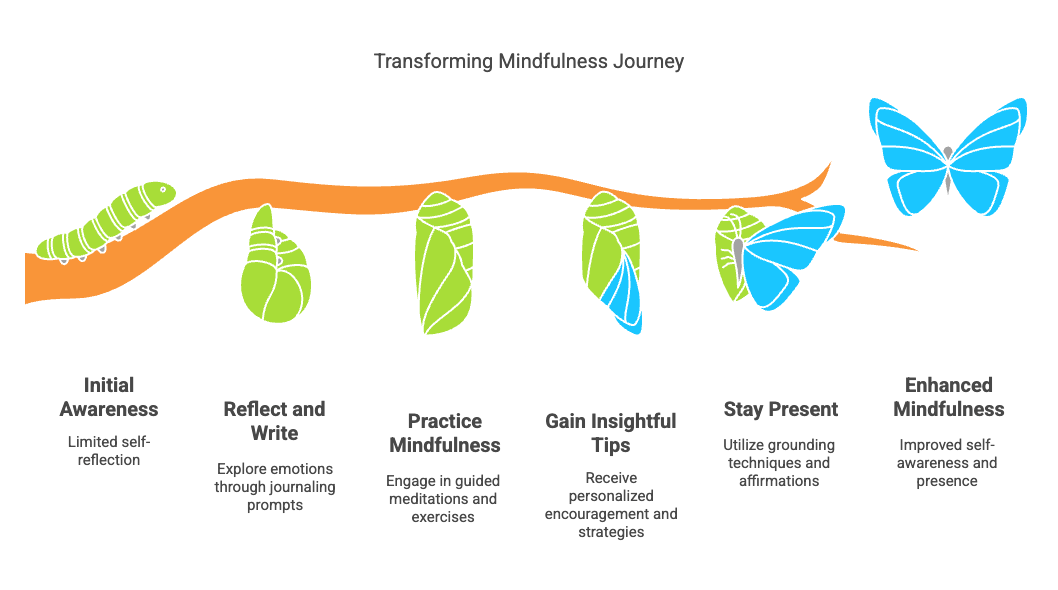 Transforming Mindfulness Journey

Initial Awareness

Limited self-reflection

Reflect and Write

Explore emotions through journaling prompts

Practice Mindfulness

Engage in guided meditations and exercises

Gain Insightful Tips

Receive personalized encouragement and strategies

Stay Present

Utilize grounding techniques and affirmations

Enhanced Mindfulness

Improved self-awareness and presence